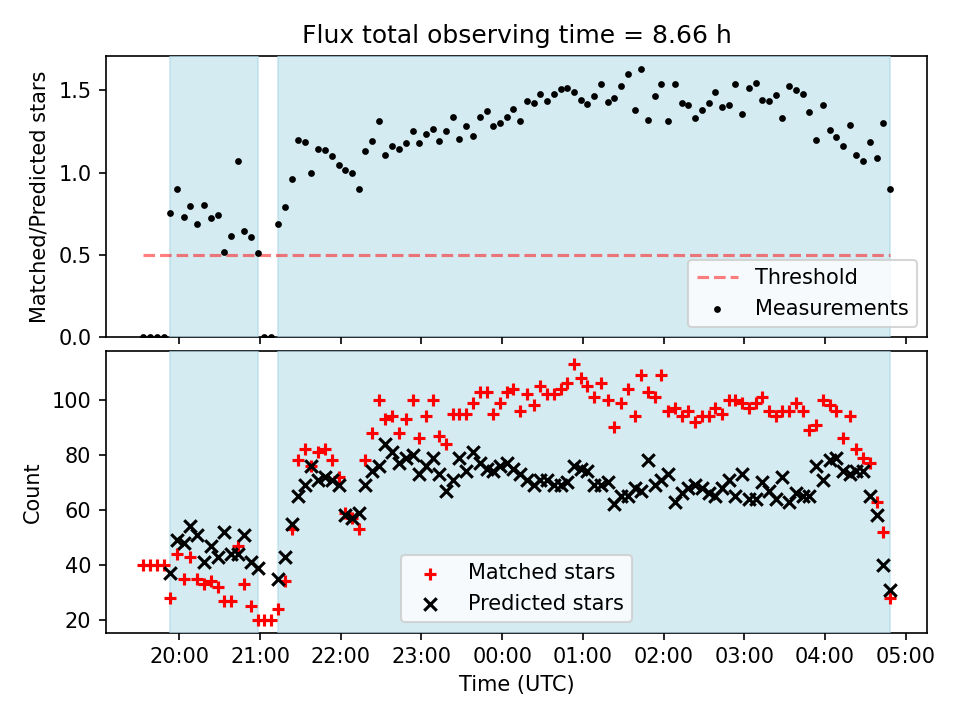 Flux total observing time = 8.66 h

Matched/Predicted stars

1.5
1.0
0.5
0.0

Threshold
Measurements

Count

100
80
60
40
20

Matched stars
Predicted stars

20:00 21:00 22:00 23:00 00:00 01:00 02:00 03:00 04:00 05:00

Time (UTC)